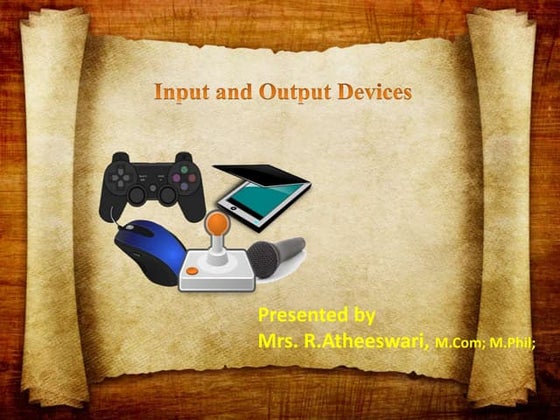 Input and Output Devices

Presented by
Mrs. R.Atheeswari, M.Com; M.Phil;